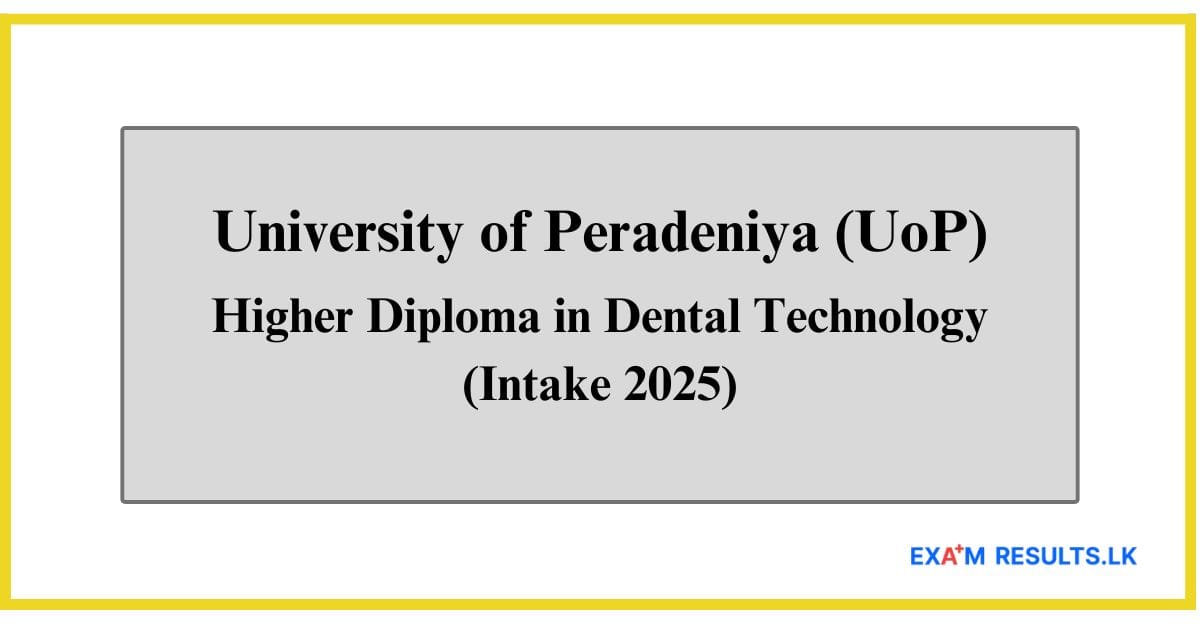 University of Peradeniya (UoP)
Higher Diploma in Dental Technology
(Intake 2025)

EXA⁺M RESULTS.LK